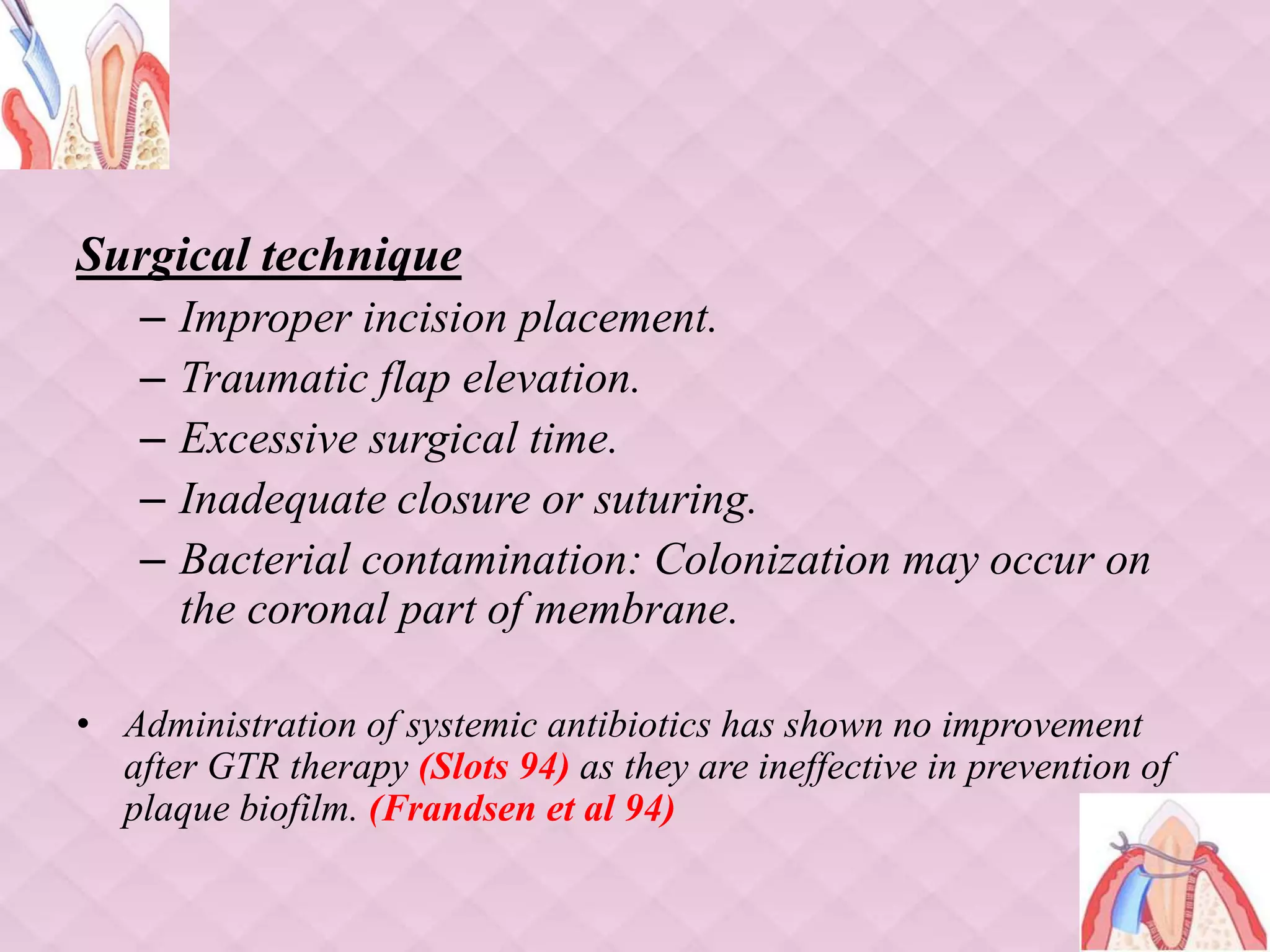 Surgical technique

– Improper incision placement.
– Traumatic flap elevation.
– Excessive surgical time.
– Inadequate closure or suturing.
– Bacterial contamination: Colonization may occur on the coronal part of membrane.

• Administration of systemic antibiotics has shown no improvement after GTR therapy (Slots 94) as they are ineffective in prevention of plaque biofilm. (Frandsen et al 94)